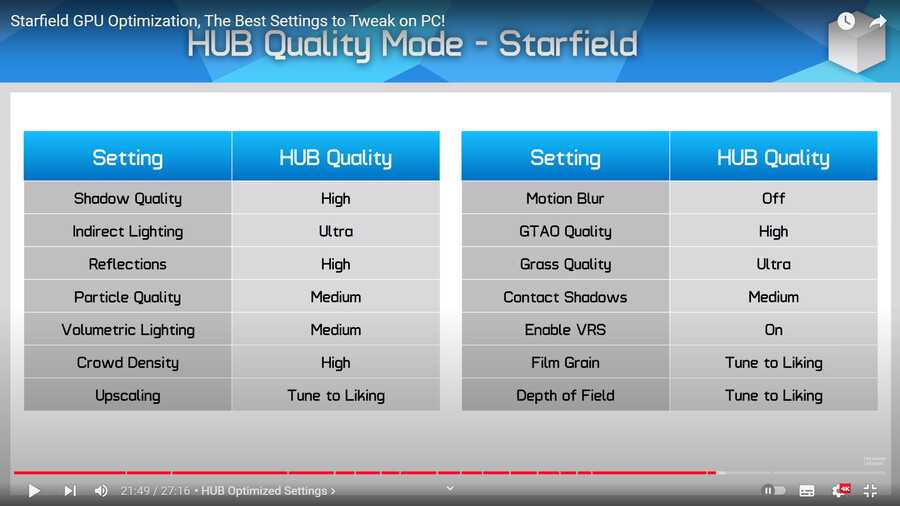 Starfield GPU Optimization, The Best Settings to Tweak on PC!

HUB Quality Mode - Starfield

| Setting | HUB Quality |
|---|---|
| Shadow Quality | High |
| Indirect Lighting | Ultra |
| Reflections | High |
| Particle Quality | Medium |
| Volumetric Lighting | Medium |
| Crowd Density | High |
| Upscaling | Tune to Liking |

| Setting | HUB Quality |
|---|---|
| Motion Blur | Off |
| GTAO Quality | High |
| Grass Quality | Ultra |
| Contact Shadows | Medium |
| Enable VRS | On |
| Film Grain | Tune to Liking |
| Depth of Field | Tune to Liking |

21:49 / 27:16 • HUB Optimized Settings ›

4K